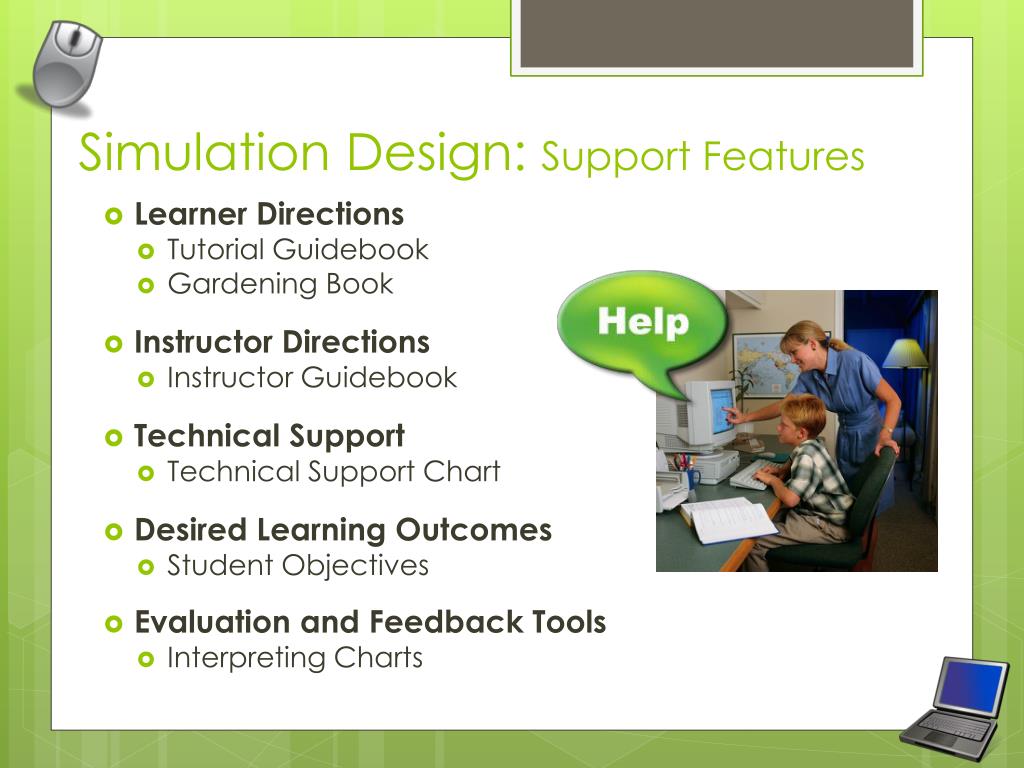 Simulation Design: Support Features

Learner Directions
Tutorial Guidebook
Gardening Book

Instructor Directions
Instructor Guidebook

Technical Support
Technical Support Chart

Desired Learning Outcomes
Student Objectives

Evaluation and Feedback Tools
Interpreting Charts

Help